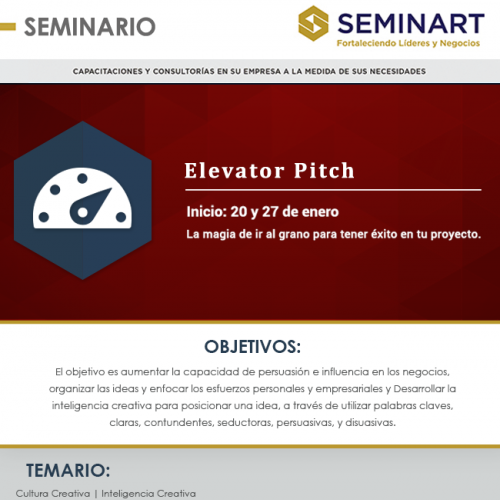 SEMINARIO

SEMINART
Fortaleciendo Líderes y Negocios

CAPACITACIONES Y CONSULTORÍAS EN SU EMPRESA A LA MEDIDA DE SUS NECESIDADES

Elevator Pitch

Inicio: 20 y 27 de enero
La magia de ir al grano para tener éxito en tu proyecto.

OBJETIVOS:

El objetivo es aumentar la capacidad de persuasión e influencia en los negocios, organizar las ideas y enfocar los esfuerzos personales y empresariales y Desarrollar la inteligencia creativa para posicionar una idea, a través de utilizar palabras claves, claras, contundentes, seductoras, persuasivas, y disuasivas.

TEMARIO:

Cultura Creativa | Inteligencia Creativa